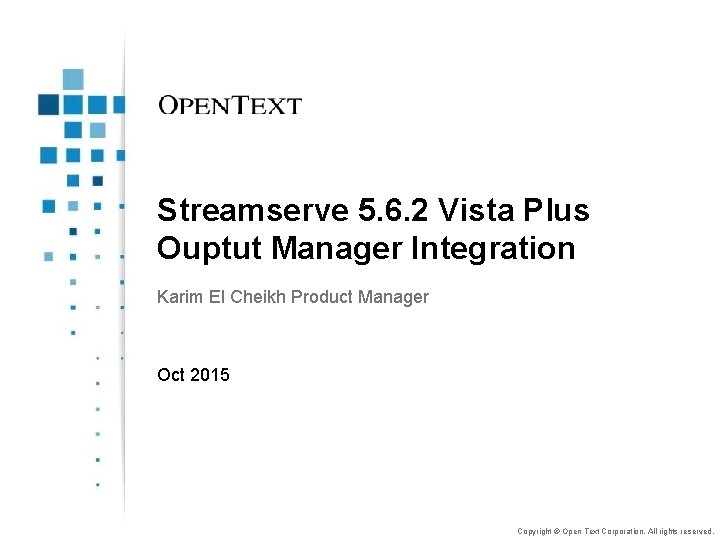 OPENTEXT

Streamserve 5.6.2 Vista Plus Ouptut Manager Integration

Karim El Cheikh Product Manager

Oct 2015

Copyright © Open Text Corporation. All rights reserved.